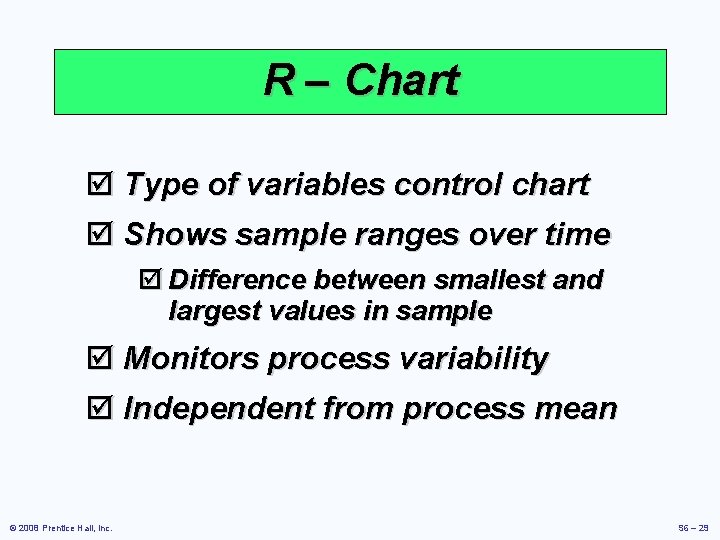 R – Chart

☑ Type of variables control chart
☑ Shows sample ranges over time
☑ Difference between smallest and largest values in sample
☑ Monitors process variability
☑ Independent from process mean

© 2008 Prentice Hall, Inc.

S6 – 29